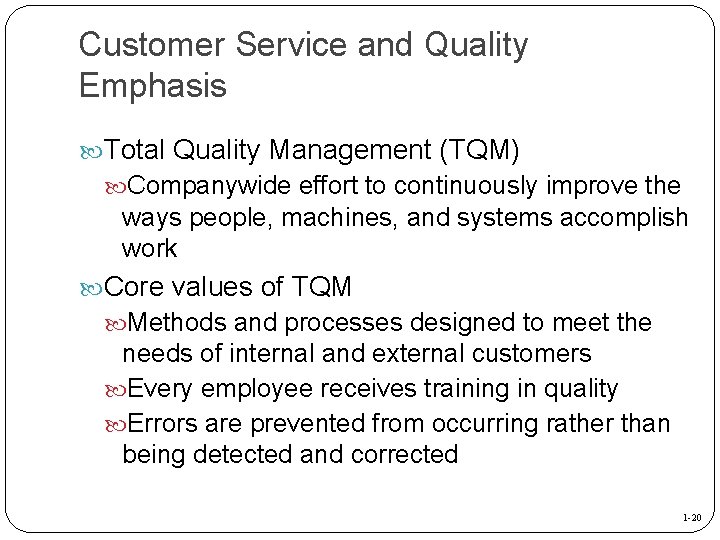 Customer Service and Quality Emphasis

Total Quality Management (TQM)

Companywide effort to continuously improve the ways people, machines, and systems accomplish work

Core values of TQM

Methods and processes designed to meet the needs of internal and external customers

Every employee receives training in quality

Errors are prevented from occurring rather than being detected and corrected

1-20